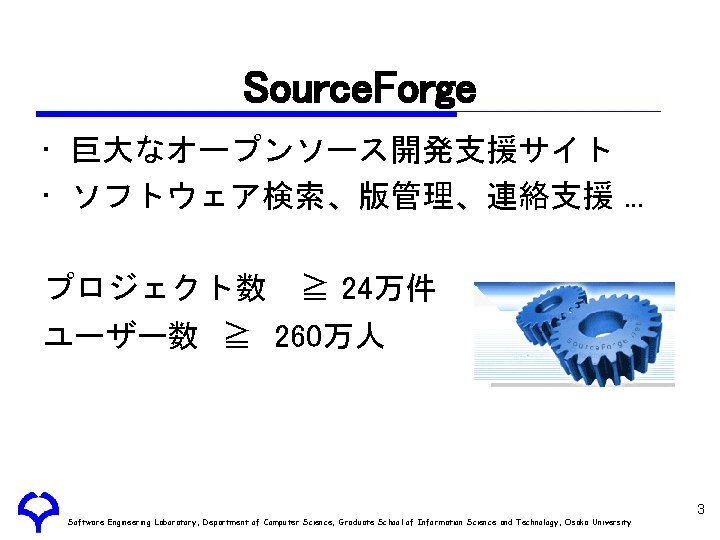 SourceForge

・ 巨大なオープンソース開発支援サイト
・ ソフトウェア検索、版管理、連絡支援 …

プロジェクト数　≧ 24万件
ユーザー数 ≧ 260万人

SourceForge.net

3

Software Engineering Laboratory, Department of Computer Science, Graduate School of Information Science and Technology, Osaka University